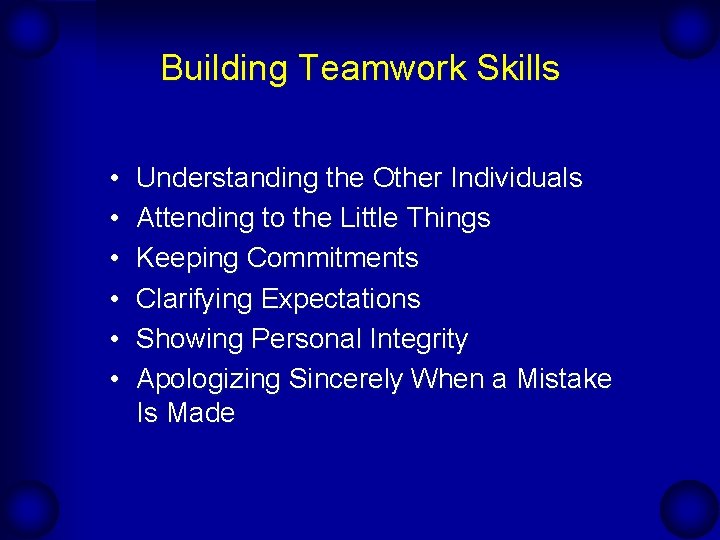 Building Teamwork Skills

• Understanding the Other Individuals
• Attending to the Little Things
• Keeping Commitments
• Clarifying Expectations
• Showing Personal Integrity
• Apologizing Sincerely When a Mistake Is Made